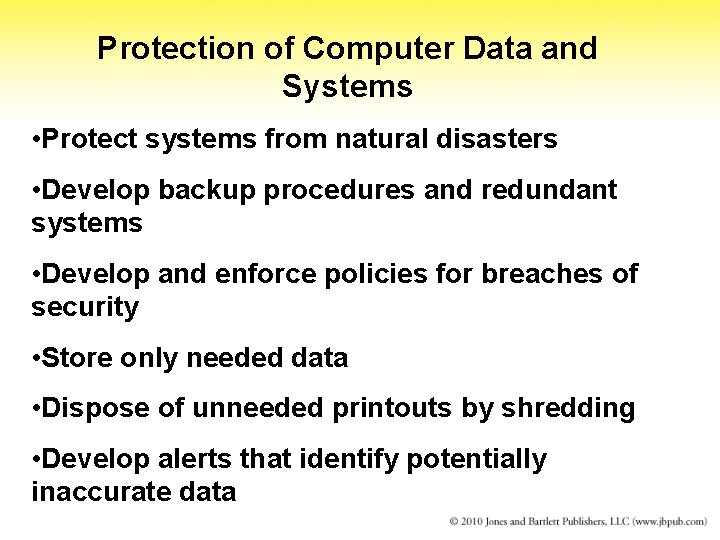 Protection of Computer Data and Systems

•Protect systems from natural disasters

•Develop backup procedures and redundant systems

•Develop and enforce policies for breaches of security

•Store only needed data

•Dispose of unneeded printouts by shredding

•Develop alerts that identify potentially inaccurate data

© 2010 Jones and Bartlett Publishers, LLC (www.jbpub.com)